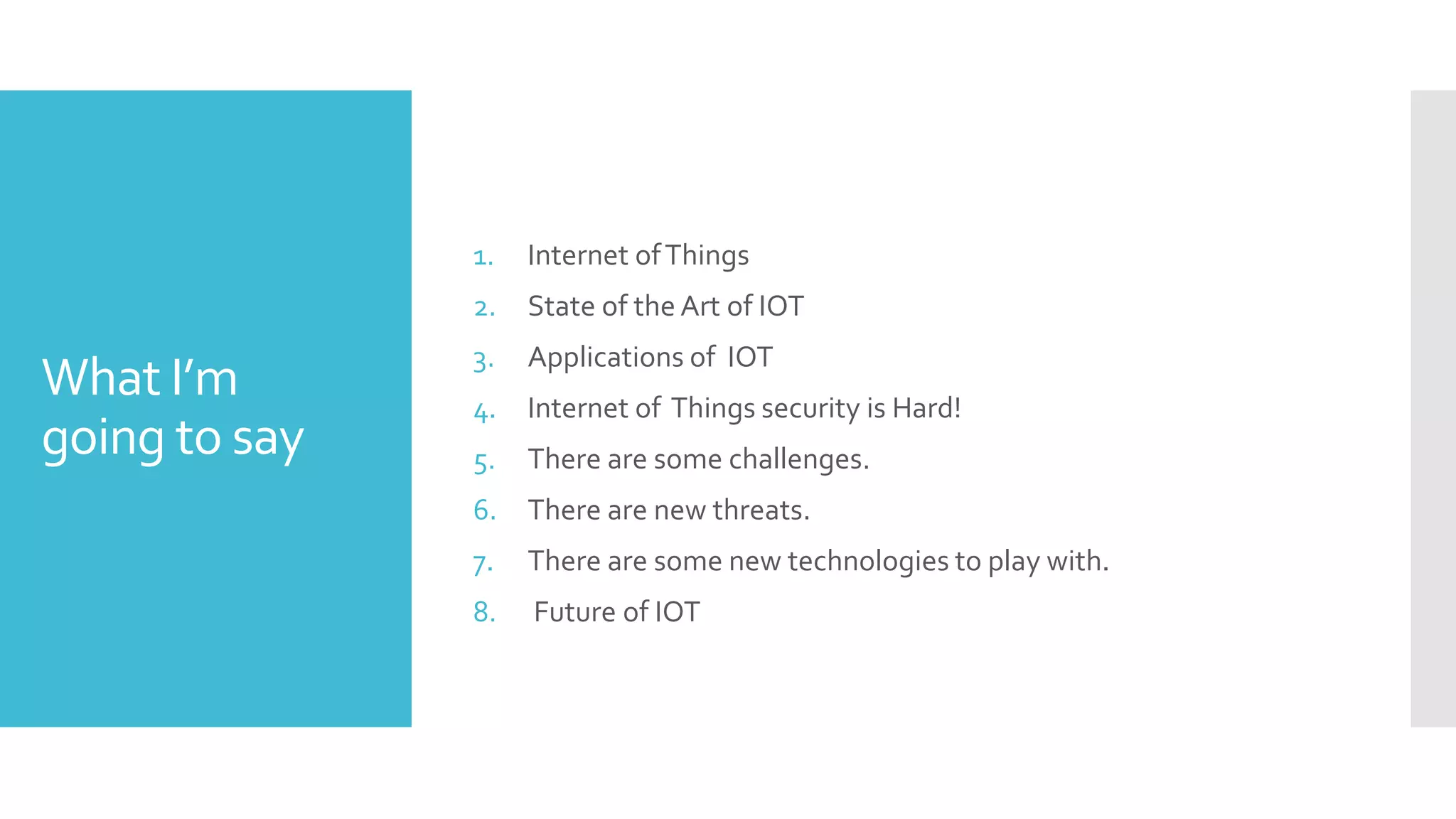 What I'm going to say

1. Internet of Things
2. State of the Art of IOT
3. Applications of IOT
4. Internet of Things security is Hard!
5. There are some challenges.
6. There are new threats.
7. There are some new technologies to play with.
8. Future of IOT